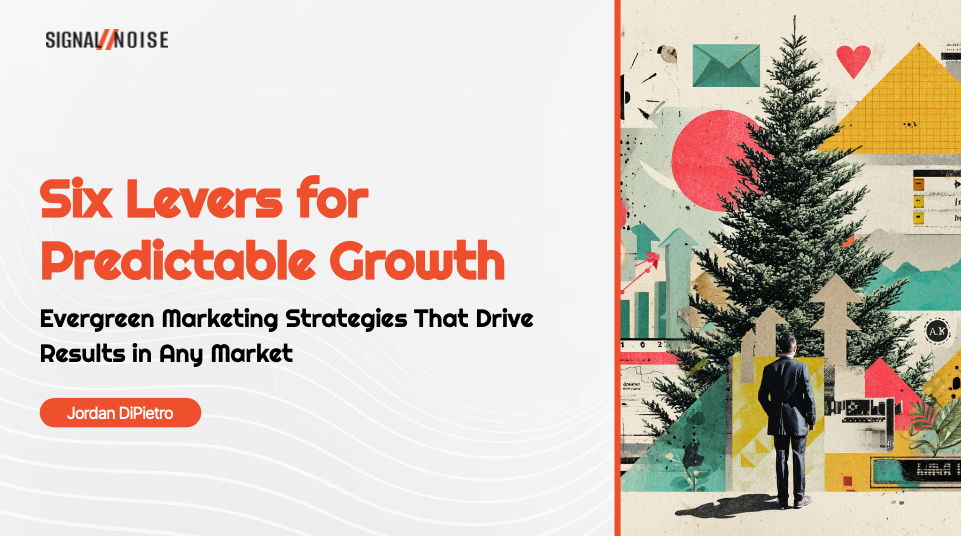 SIGNAL//NOISE

Six Levers for Predictable Growth

Evergreen Marketing Strategies That Drive Results in Any Market

Jordan DiPietro